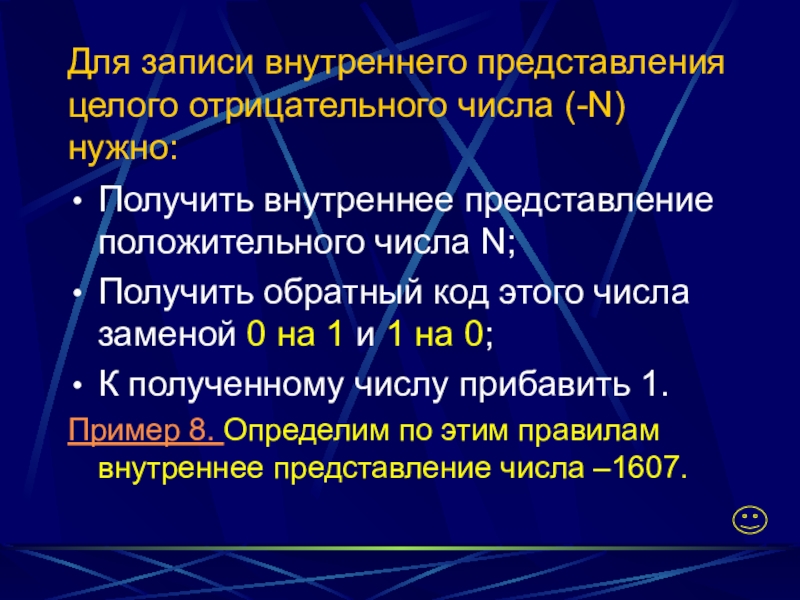 Для записи внутреннего представления целого отрицательного числа (-N) нужно:

• Получить внутреннее представление положительного числа N;
• Получить обратный код этого числа заменой 0 на 1 и 1 на 0;
• К полученному числу прибавить 1.

Пример 8. Определим по этим правилам внутреннее представление числа –1607.